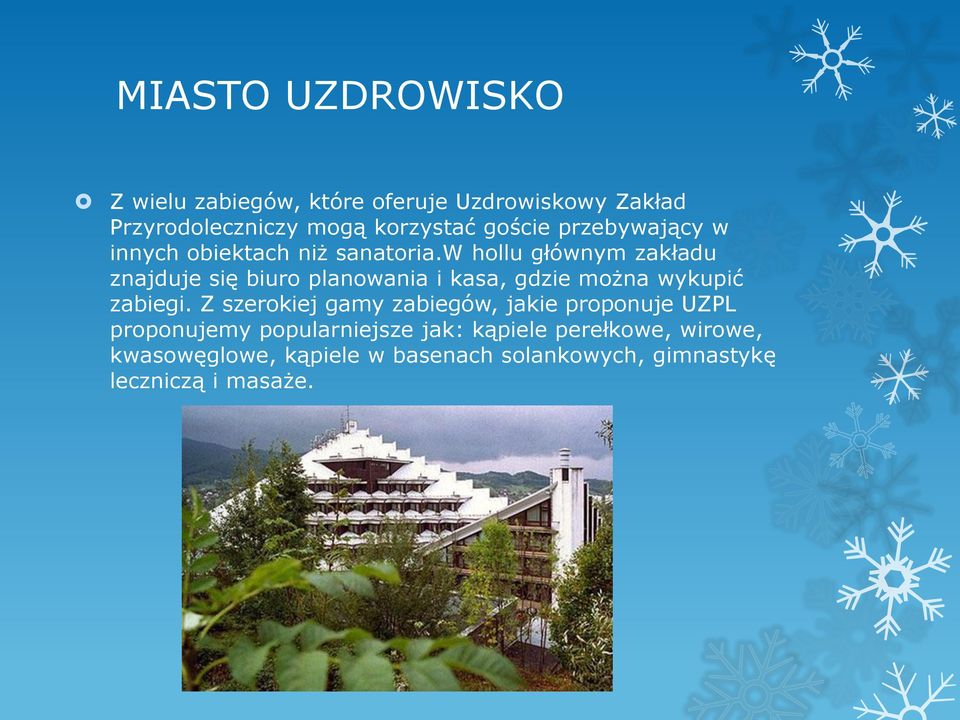 MIASTO UZDROWISKO

Z wielu zabiegów, które oferuje Uzdrowiskowy Zakład Przyrodoleczniczy mogą korzystać goście przebywający w innych obiektach niż sanatoria.W hollu głównym zakładu znajduje się biuro planowania i kasa, gdzie można wykupić zabiegi. Z szerokiej gamy zabiegów, jakie proponuje UZPL proponujemy popularniejsze jak: kąpiele perełkowe, wirowe, kwasowęglowe, kąpiele w basenach solankowych, gimnastykę leczniczą i masaże.